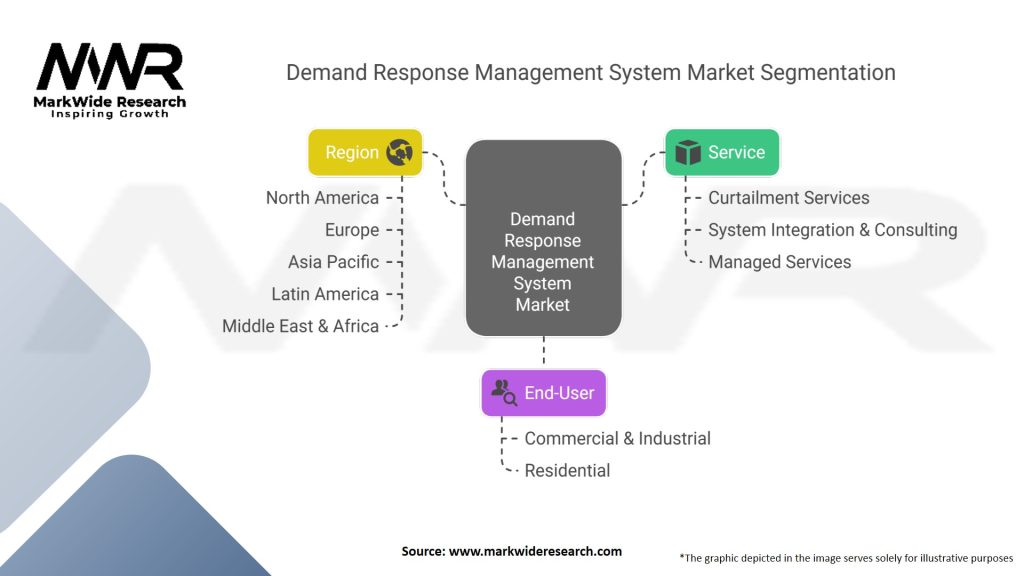 MWR
MarkWide Research
Inspiring Growth

Demand Response Management System Market Segmentation

Region
North America
Europe
Asia Pacific
Latin America
Middle East & Africa

Demand Response Management System Market

Service
Curtailment Services
System Integration & Consulting
Managed Services

End-User
Commercial & Industrial
Residential

Source: www.markwideresearch.com

*The graphic depicted in the image serves solely for illustrative purposes